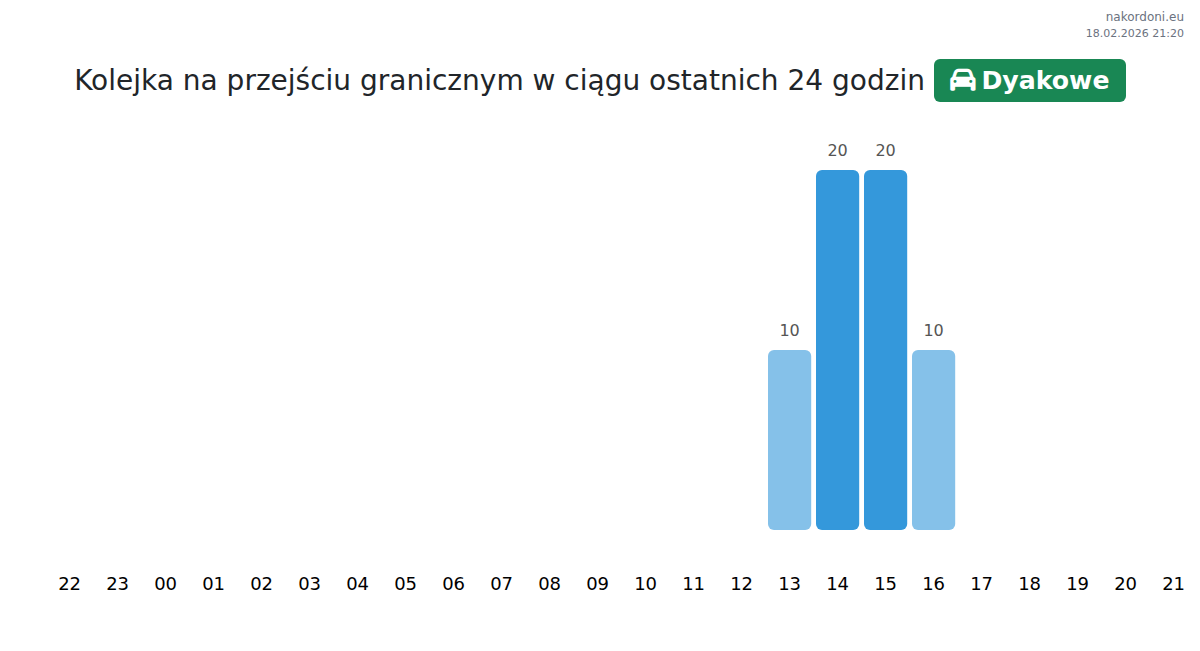 nakordoni.eu
18.02.2026 21:20

Kolejka na przejściu granicznym w ciągu ostatnich 24 godzin Dyakowe

10
20
20
10

22 23 00 01 02 03 04 05 06 07 08 09 10 11 12 13 14 15 16 17 18 19 20 21